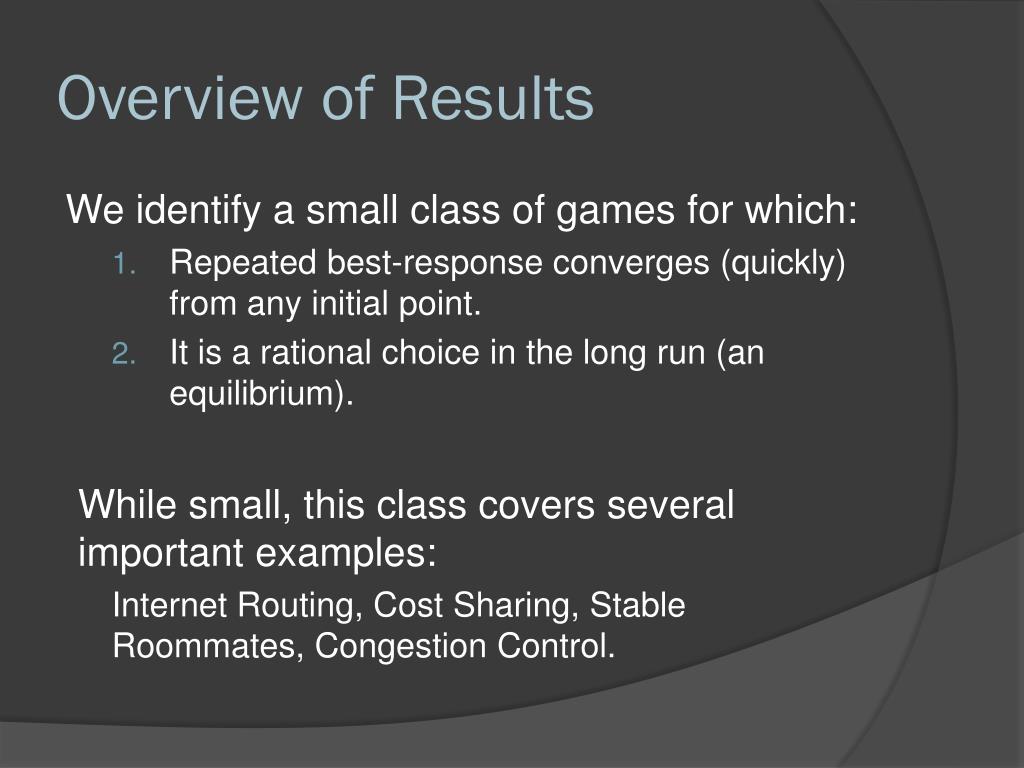 Overview of Results

We identify a small class of games for which:

1. Repeated best-response converges (quickly) from any initial point.
2. It is a rational choice in the long run (an equilibrium).

While small, this class covers several important examples:

Internet Routing, Cost Sharing, Stable Roommates, Congestion Control.